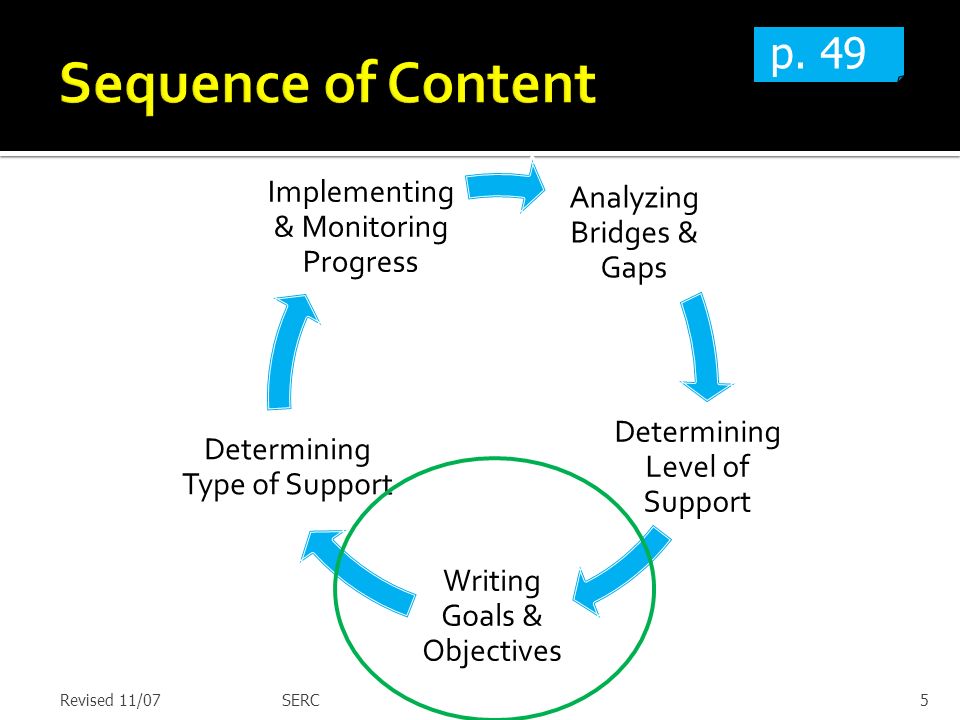 Sequence of Content

p. 49

Implementing & Monitoring Progress

Analyzing Bridges & Gaps

Determining Level of Support

Writing Goals & Objectives

Determining Type of Support

Revised 11/07

SERC

5